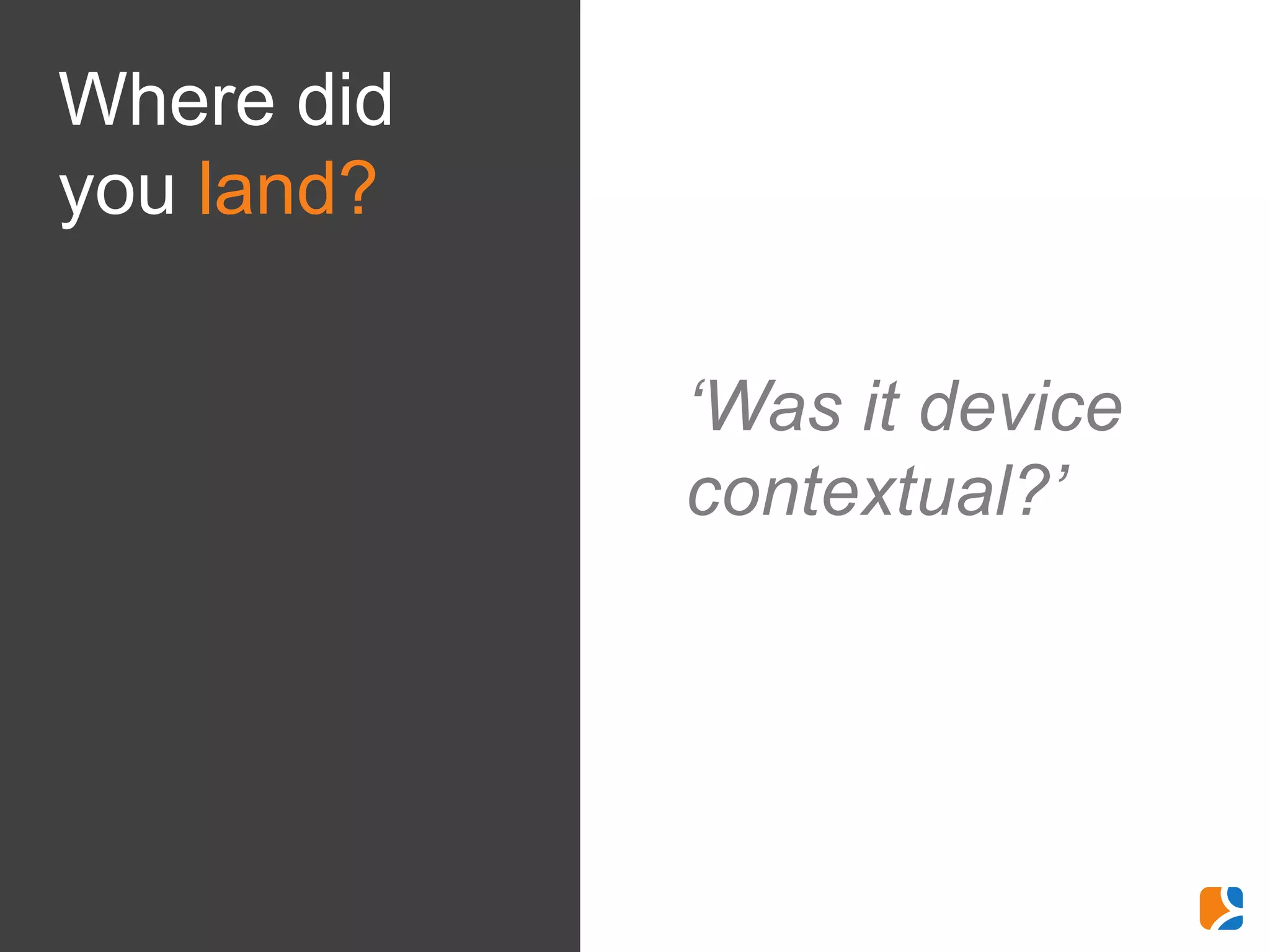 Where did you land?

‘Was it device contextual?’